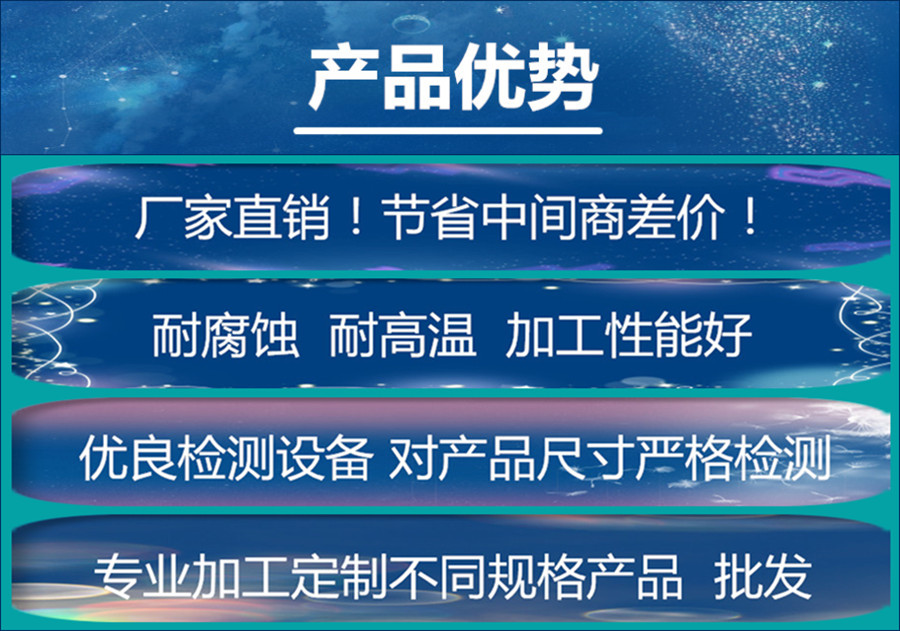 产品优势

厂家直销！节省中间商差价！

耐腐蚀 耐高温 加工性能好

优良检测设备 对产品尺寸严格检测

专业加工定制不同规格产品 批发